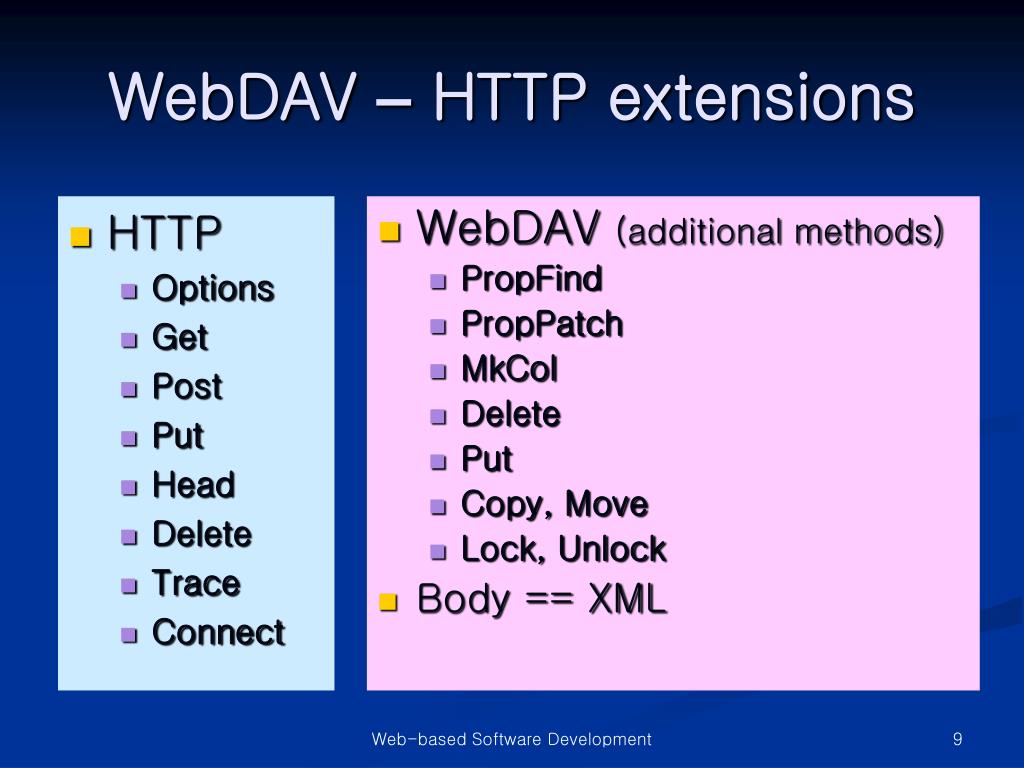 WebDAV – HTTP extensions

HTTP
Options
Get
Post
Put
Head
Delete
Trace
Connect

WebDAV (additional methods)
PropFind
PropPatch
MkCol
Delete
Put
Copy, Move
Lock, Unlock
Body == XML

Web-based Software Development

9